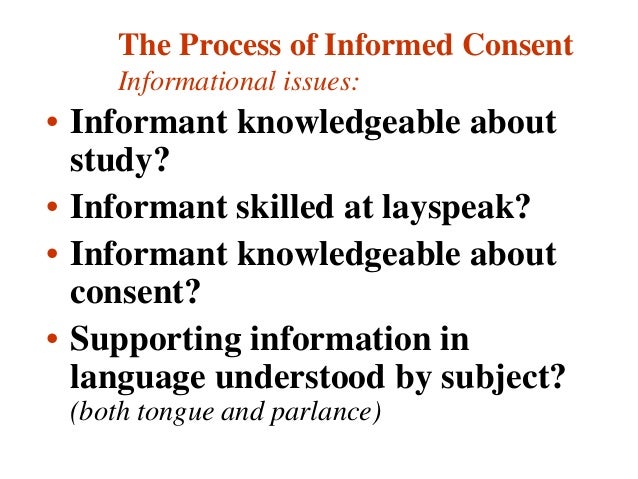 The Process of Informed Consent
Informational issues:

• Informant knowledgeable about study?
• Informant skilled at layspeak?
• Informant knowledgeable about consent?
• Supporting information in language understood by subject? (both tongue and parlance)